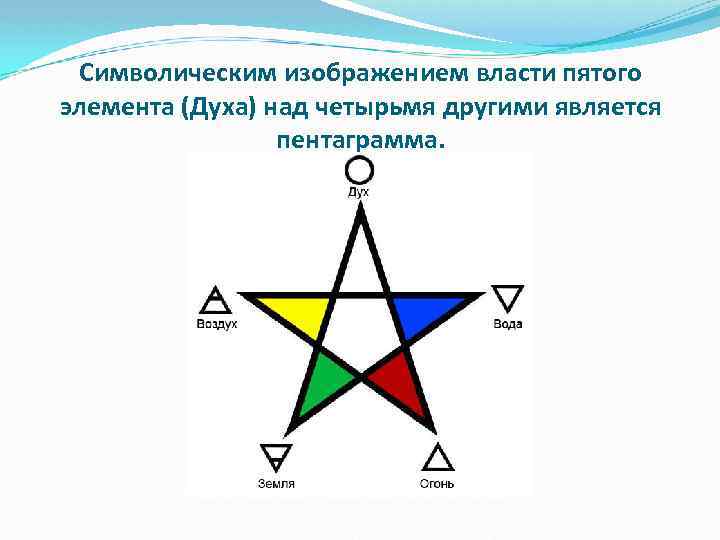 Символическим изображением власти пятого элемента (Духа) над четырьмя другими является пентаграмма.

Дух

Воздух

Вода

Земля

Огонь